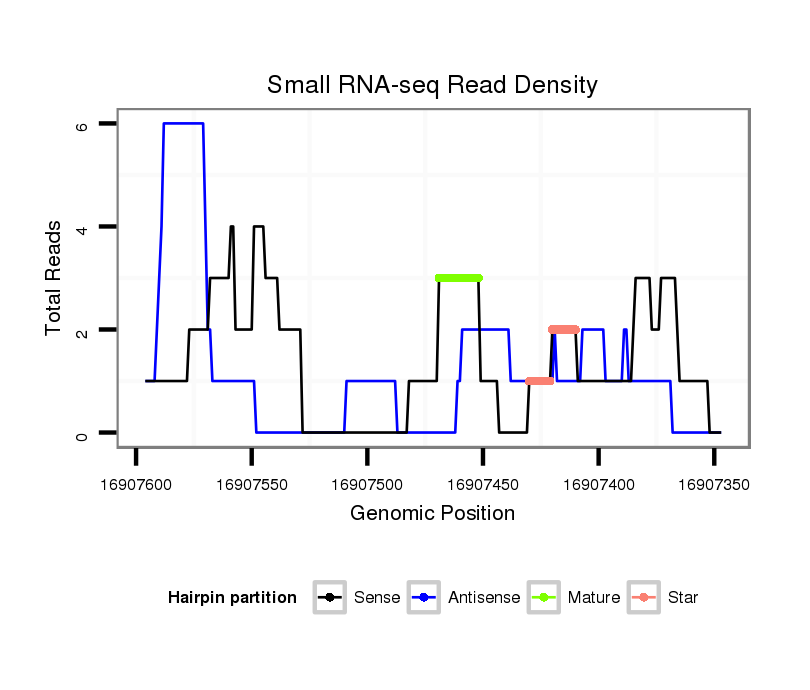 Small RNA-seq Read Density

Total Reads

6
4
2
0

16907600
16907550
16907500
16907450
16907400
16907350

Genomic Position

Hairpin partition
Sense
Antisense
Mature
Star